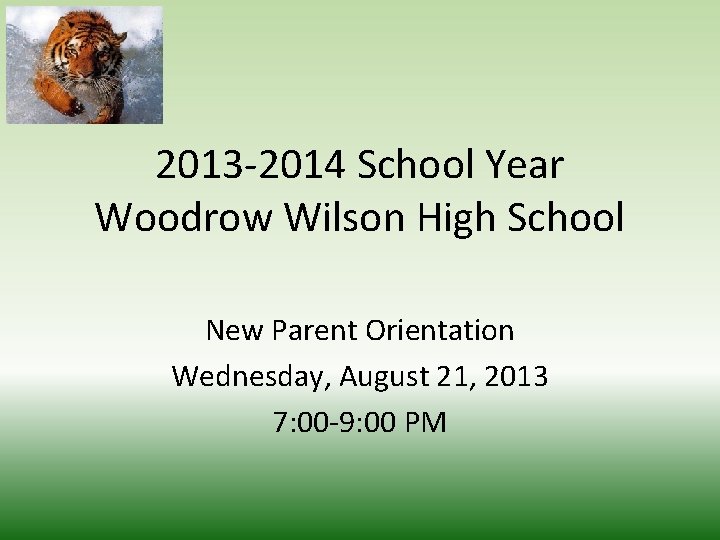 2013-2014 School Year
Woodrow Wilson High School

New Parent Orientation
Wednesday, August 21, 2013
7:00-9:00 PM